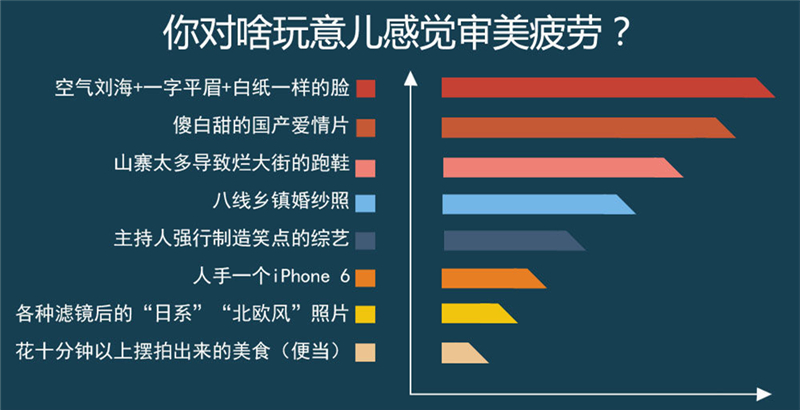 你对啥玩意儿感觉审美疲劳？

空气刘海+一字平眉+白纸一样的脸
傻白甜的国产爱情片
山寨太多导致烂大街的跑鞋
八线乡镇婚纱照
主持人强行制造笑点的综艺
人手一个iPhone 6
各种滤镜后的“日系”“北欧风”照片
花十分钟以上摆拍出来的美食（便当）